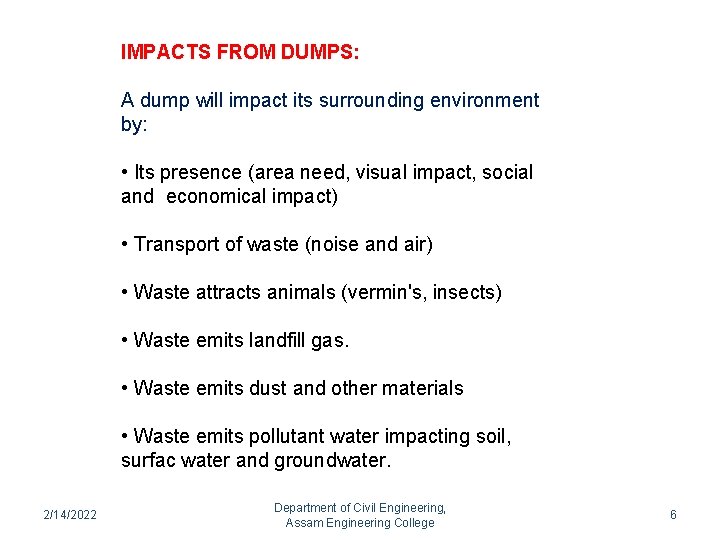 IMPACTS FROM DUMPS:

A dump will impact its surrounding environment by:

• Its presence (area need, visual impact, social and economical impact)

• Transport of waste (noise and air)

• Waste attracts animals (vermin's, insects)

• Waste emits landfill gas.

• Waste emits dust and other materials

• Waste emits pollutant water impacting soil, surfac water and groundwater.

2/14/2022

Department of Civil Engineering, Assam Engineering College

6